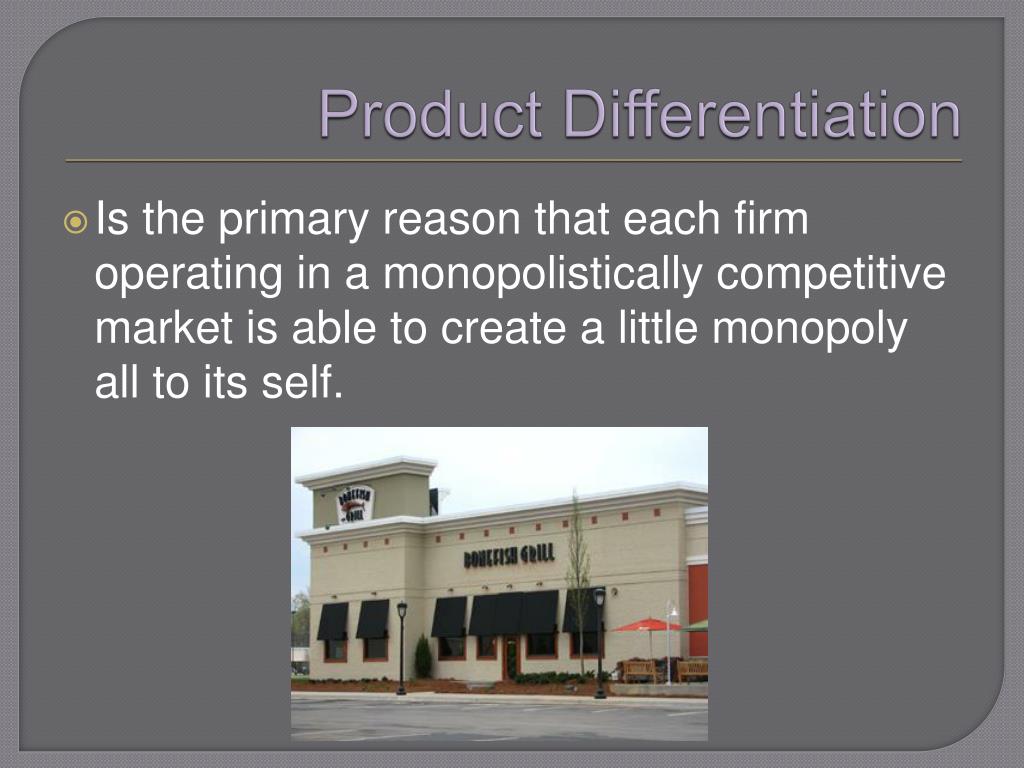 Product Differentiation

Is the primary reason that each firm operating in a monopolistically competitive market is able to create a little monopoly all to its self.

BONEFISH GRILL

BONEFISH GRILL